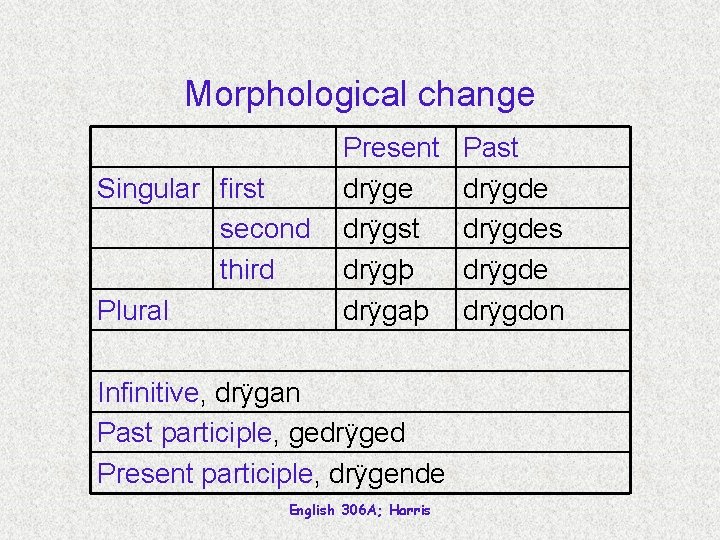 Morphological change

| | | Present | Past |
|---|---|---|---|
| Singular | first | drÿge | drÿgde |
| | second | drÿgst | drÿgdes |
| | third | drÿgþ | drÿgde |
| Plural | | drÿgaþ | drÿgdon |
| | | | |
| Infinitive, drÿgan | | | |
| Past participle, gedrÿged | | | |
| Present participle, drÿgende | | | |

English 306A; Harris